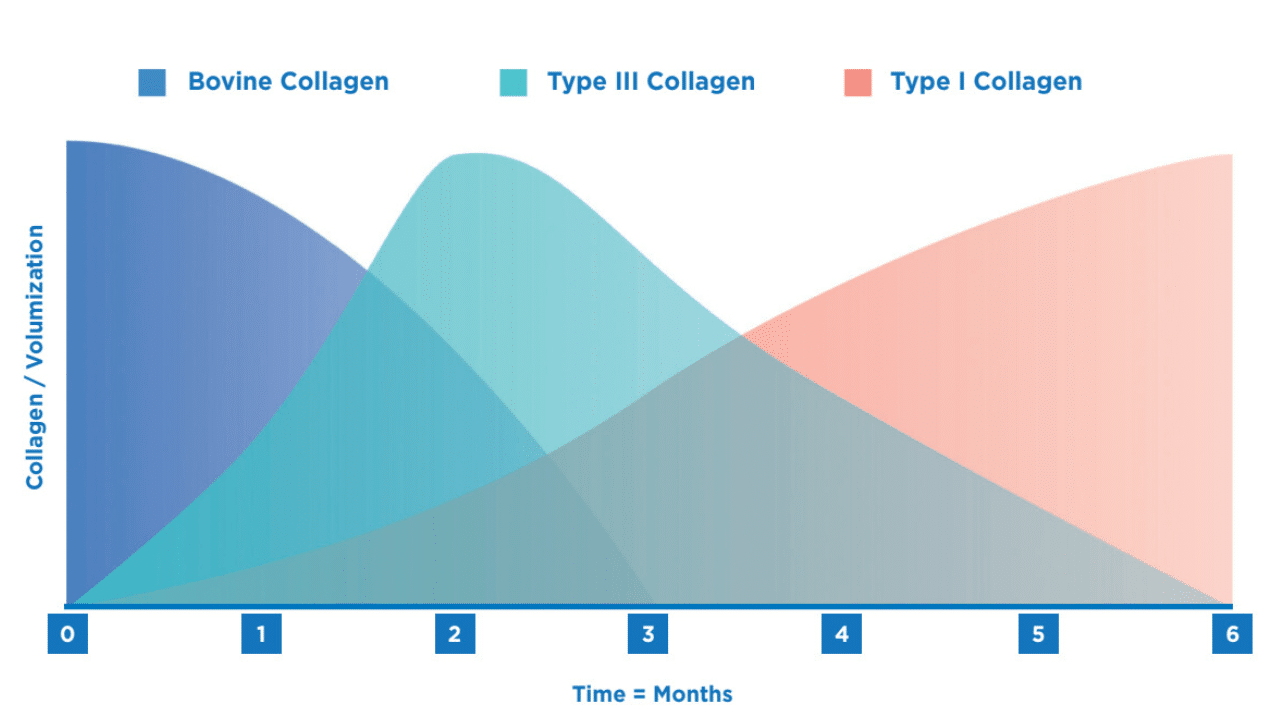 Bovine Collagen
Type III Collagen
Type I Collagen

Collagen / Volumization

0
1
2
3
4
5
6

Time = Months